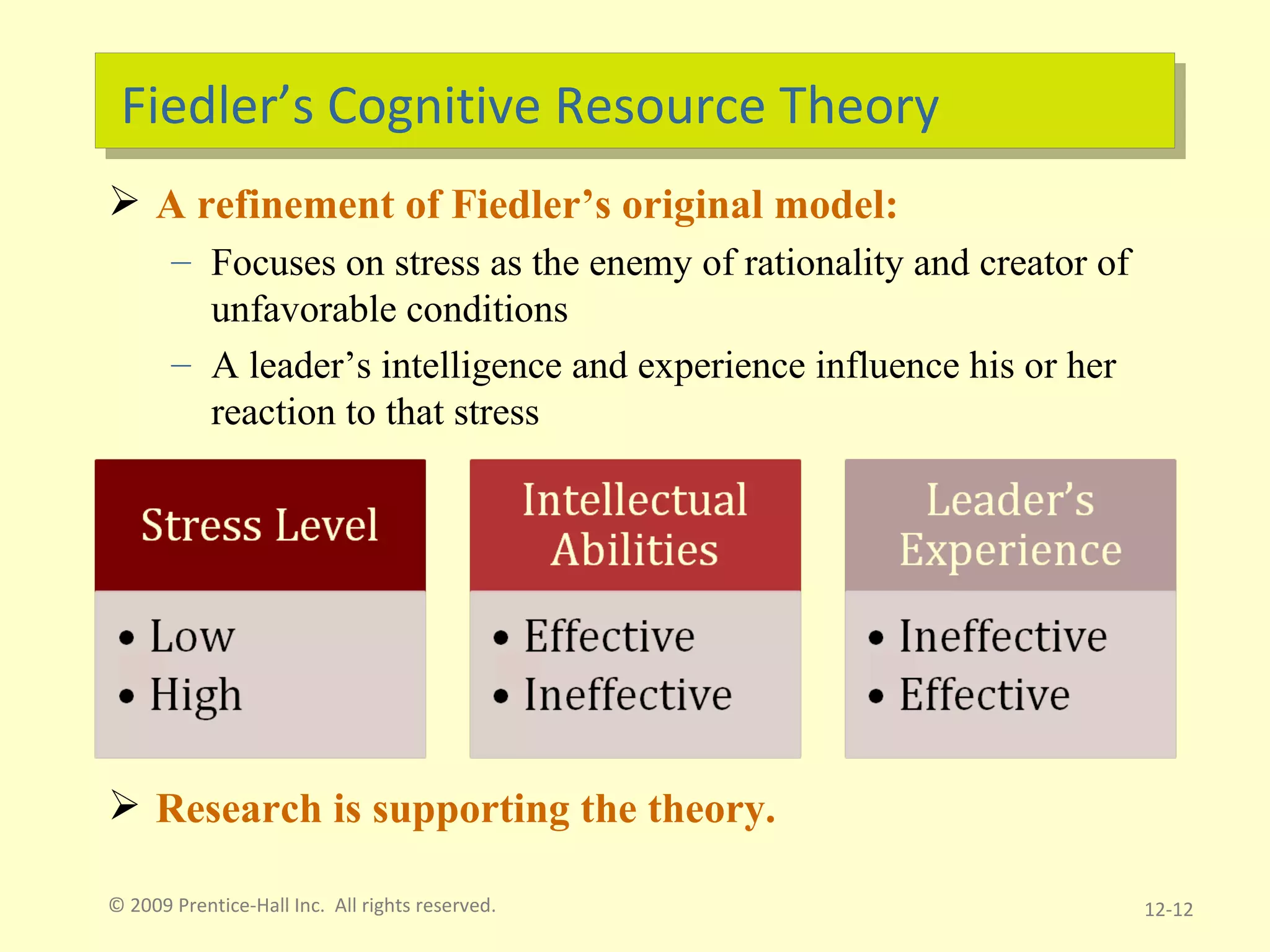 Fiedler’s Cognitive Resource Theory

➢ A refinement of Fiedler’s original model:

– Focuses on stress as the enemy of rationality and creator of unfavorable conditions

– A leader’s intelligence and experience influence his or her reaction to that stress

Stress Level
• Low
• High

Intellectual Abilities
• Effective
• Ineffective

Leader’s Experience
• Ineffective
• Effective

➢ Research is supporting the theory.

© 2009 Prentice-Hall Inc. All rights reserved.

12-12